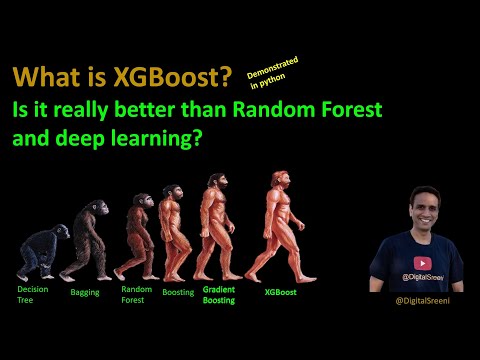 What is XGBoost?

Demonstrated in python

Is it really better than Random Forest and deep learning?

Decision Tree

Bagging

Random Forest

Boosting

Gradient Boosting

XGBoost

@DigitalSreeni

@DigitalSreeni